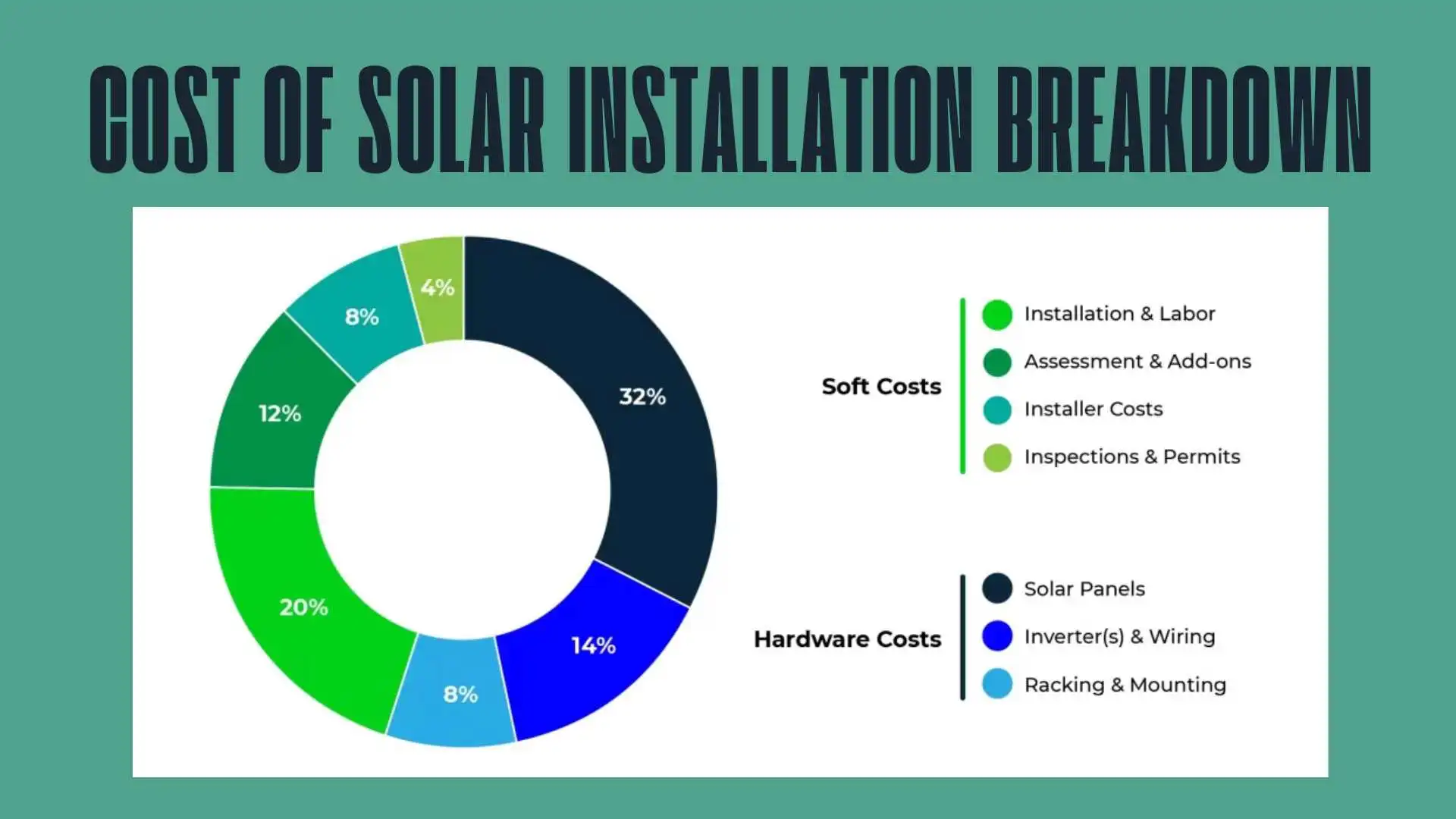 COST OF SOLAR INSTALLATION BREAKDOWN

4%
8%
12%
20%
8%
14%
32%

Soft Costs
Installation & Labor
Assessment & Add-ons
Installer Costs
Inspections & Permits

Hardware Costs
Solar Panels
Inverter(s) & Wiring
Racking & Mounting